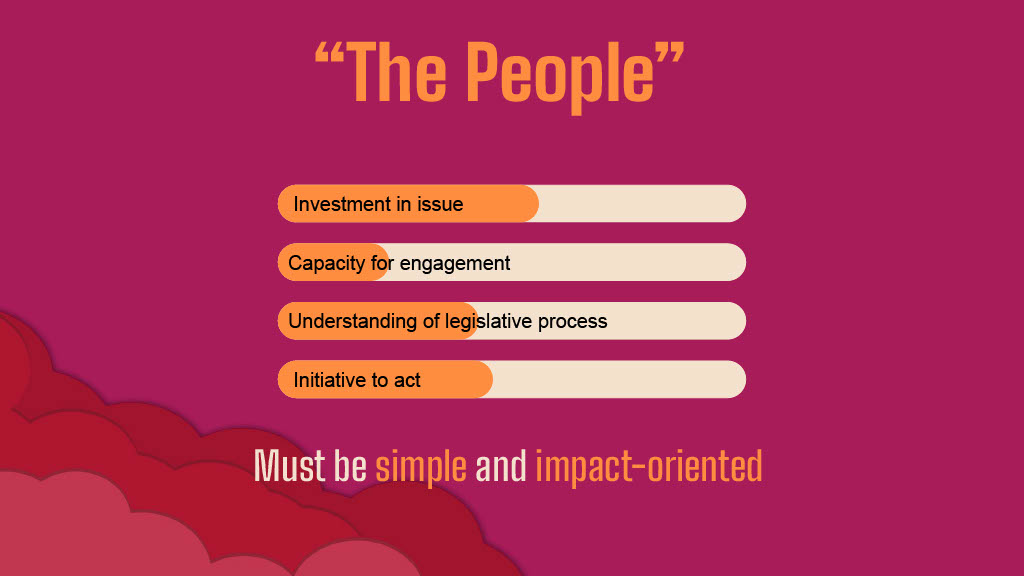 “The People”

Investment in issue

Capacity for engagement

Understanding of legislative process

Initiative to act

Must be simple and impact-oriented